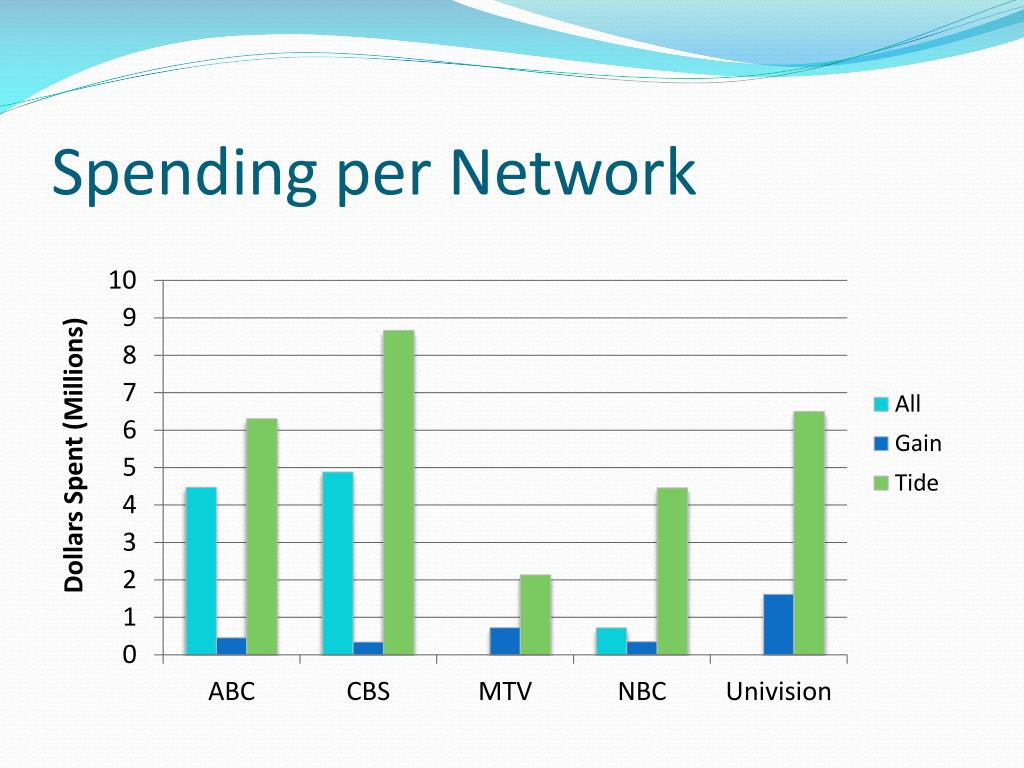 Spending per Network

Dollars Spent (Millions)

10
9
8
7
6
5
4
3
2
1
0

ABC CBS MTV NBC Univision

All
Gain
Tide